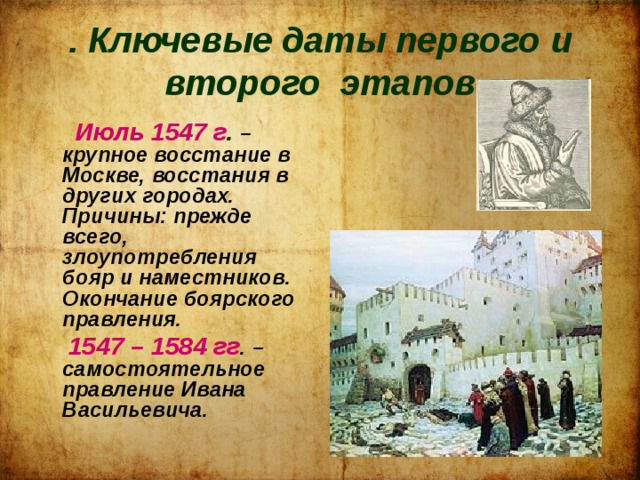 . Ключевые даты первого и второго этапов

Июль 1547 г. – крупное восстание в Москве, восстания в других городах. Причины: прежде всего, злоупотребления бояр и наместников. Окончание боярского правления.

1547 – 1584 гг. – самостоятельное правление Ивана Васильевича.